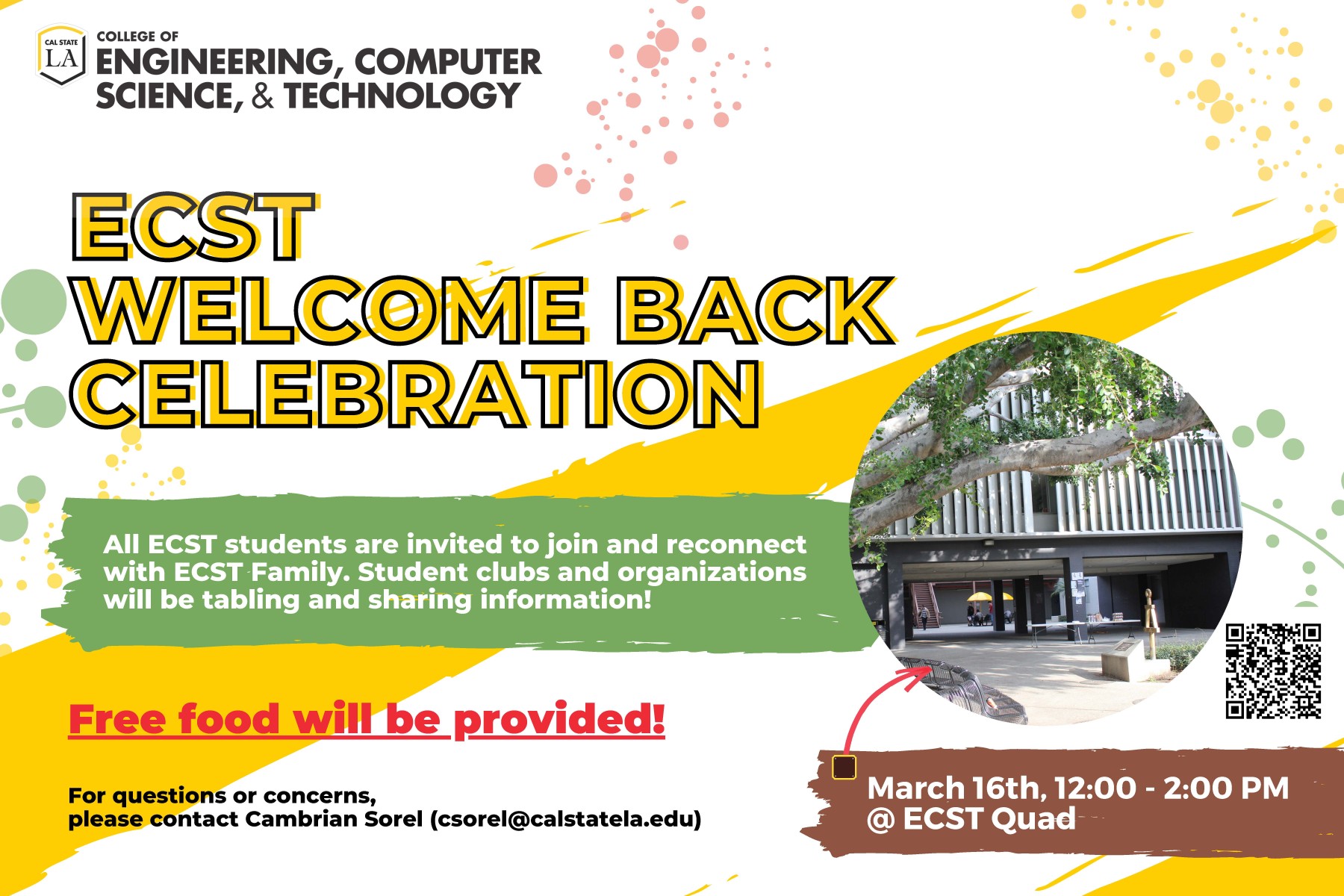 CAL STATE LA

COLLEGE OF
ENGINEERING, COMPUTER SCIENCE, & TECHNOLOGY

ECST
WELCOME BACK
CELEBRATION

All ECST students are invited to join and reconnect with ECST Family. Student clubs and organizations will be tabling and sharing information!

Free food will be provided!

For questions or concerns,
please contact Cambrian Sorel (csorel@calstatela.edu)

March 16th, 12:00 - 2:00 PM
@ ECST Quad